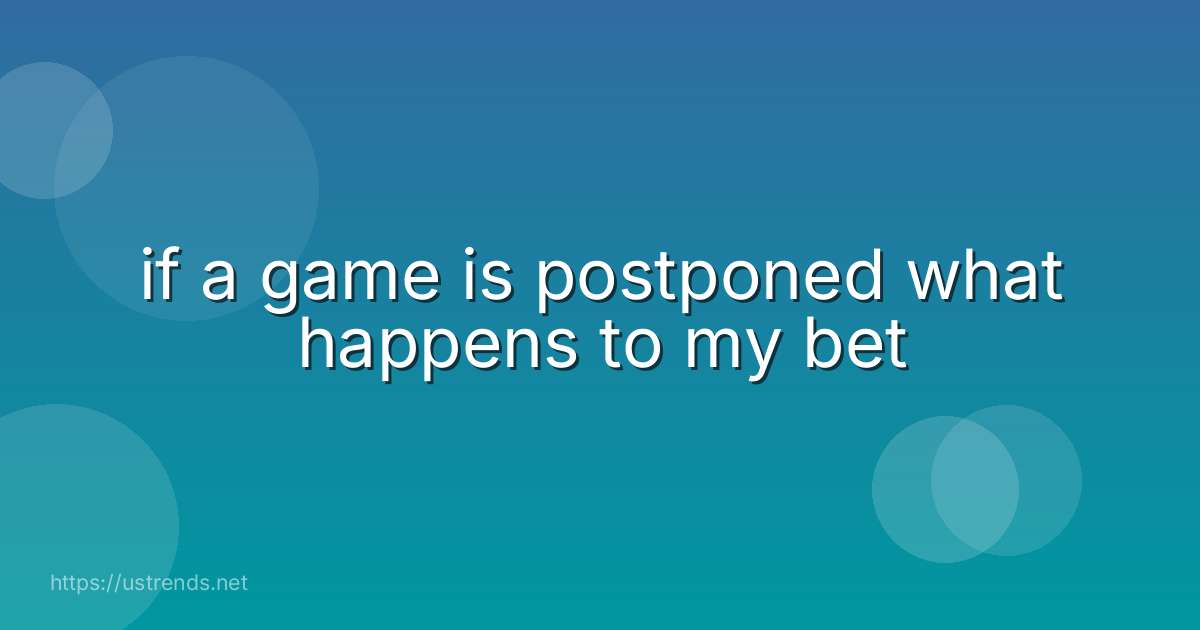 if a game is postponed what happens to my bet

https://ustrends.net